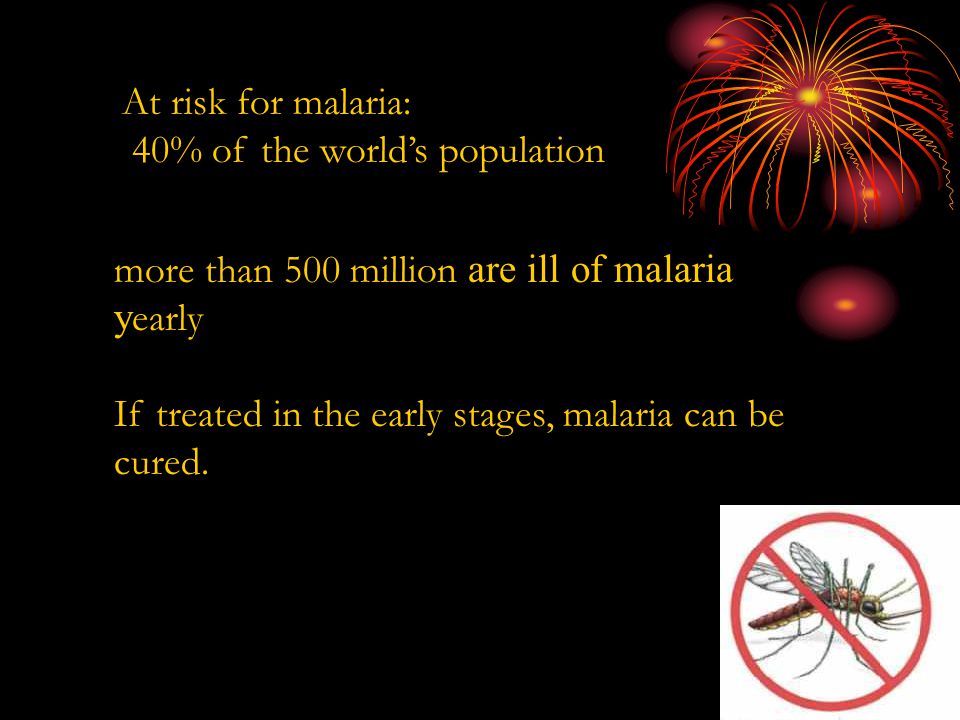 At risk for malaria:
40% of the world's population

more than 500 million are ill of malaria yearly

If treated in the early stages, malaria can be cured.